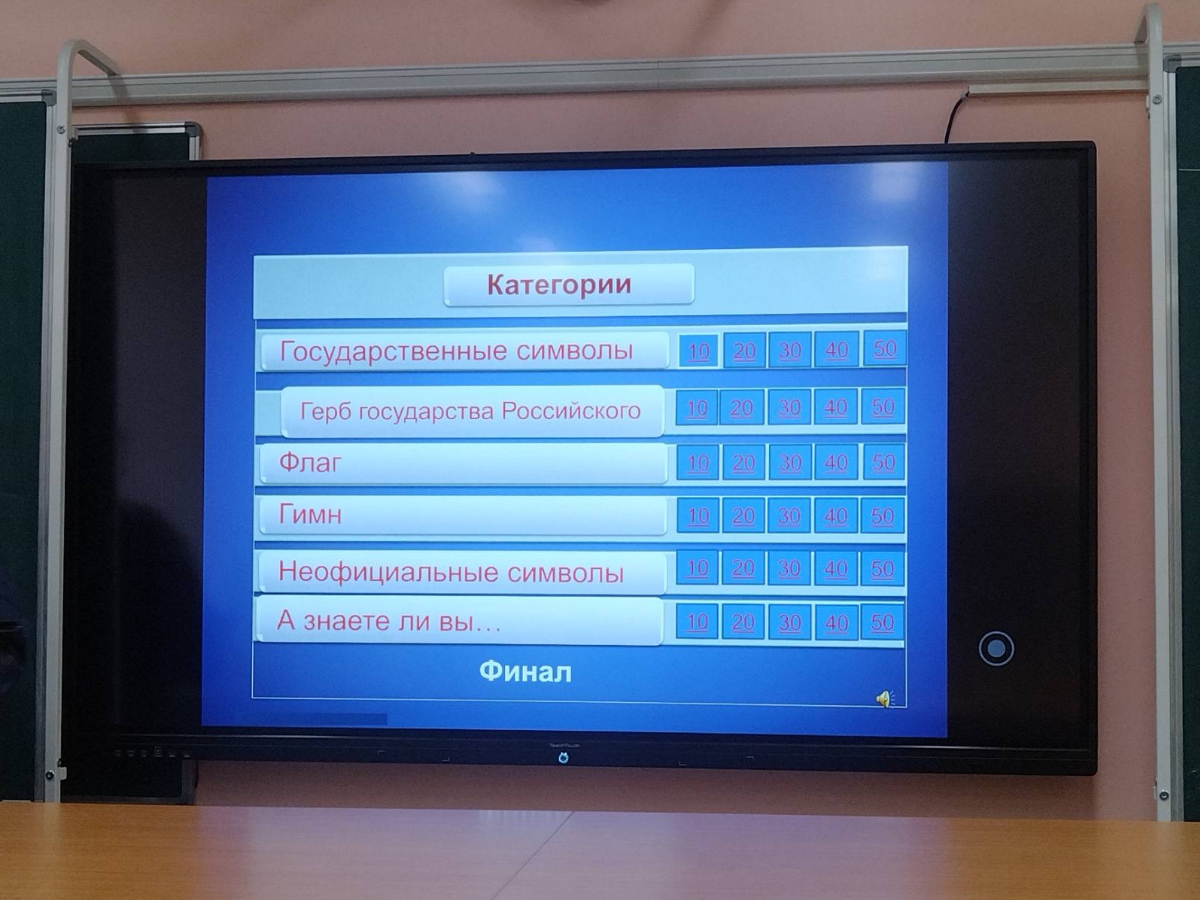 Категории

| | | | | | |
|---|---|---|---|---|---|
| Государственные символы | 10 | 20 | 30 | 40 | 50 |
| Герб государства Российского | 10 | 20 | 30 | 40 | 50 |
| Флаг | 10 | 20 | 30 | 40 | 50 |
| Гимн | 10 | 20 | 30 | 40 | 50 |
| Неофициальные символы | 10 | 20 | 30 | 40 | 50 |
| А знаете ли вы… | 10 | 20 | 30 | 40 | 50 |

Финал